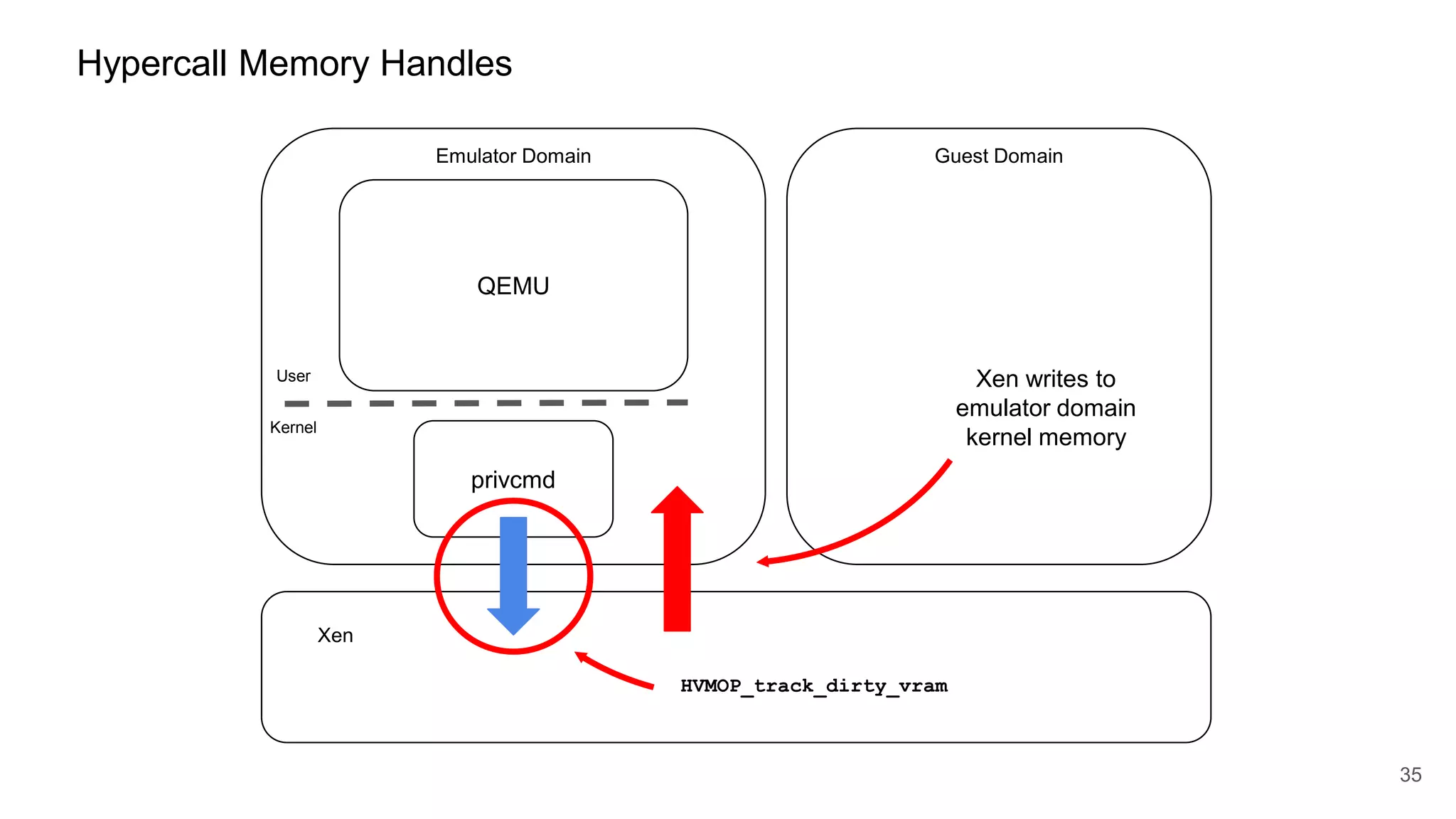 Hypercall Memory Handles

Emulator Domain

QEMU

User

Kernel

privcmd

Guest Domain

Xen writes to emulator domain kernel memory

Xen

HVMOP_track_dirty_vram

35